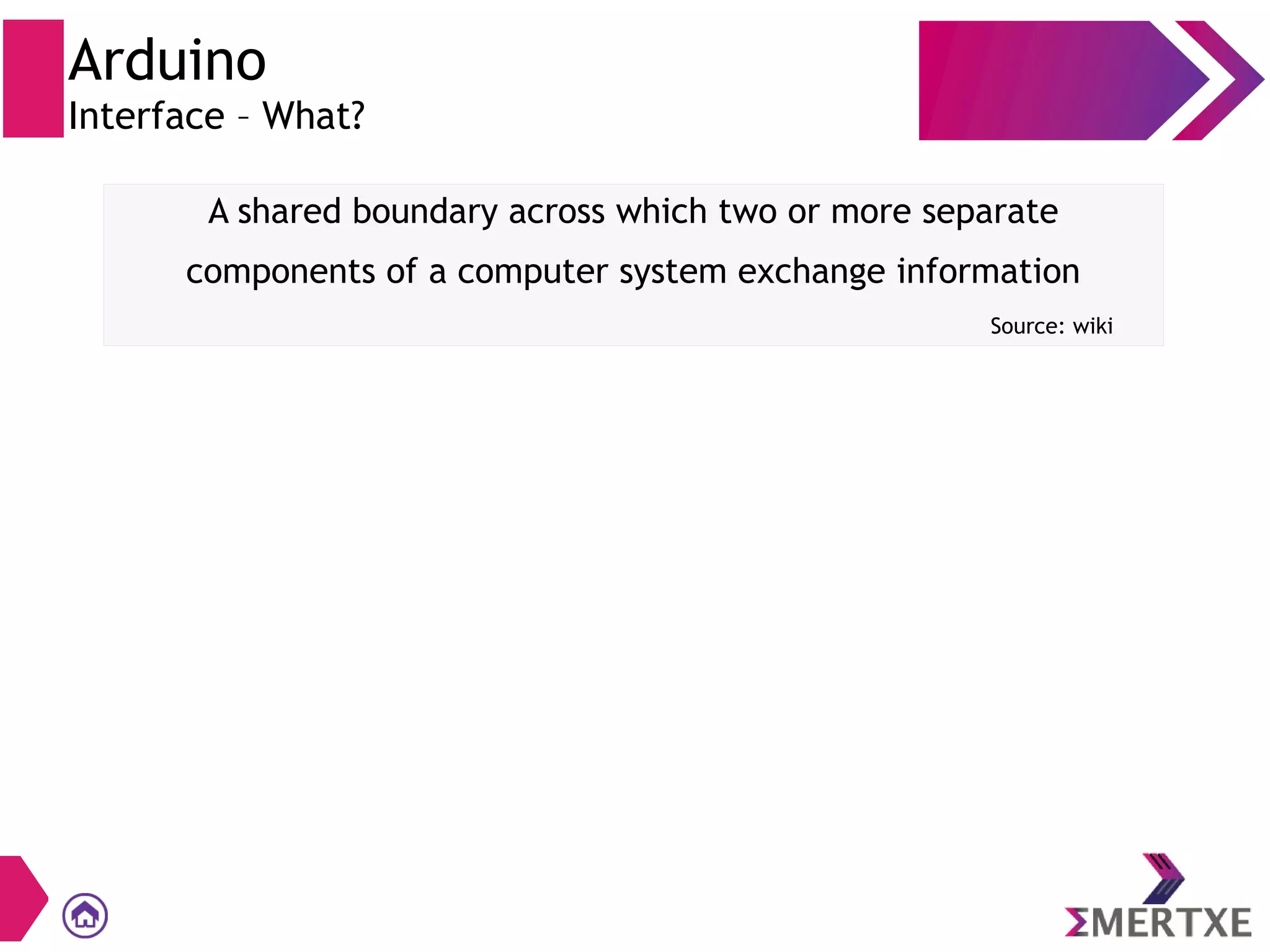 Arduino
Interface – What?

A shared boundary across which two or more separate components of a computer system exchange information

Source: wiki

ΣMERTXE